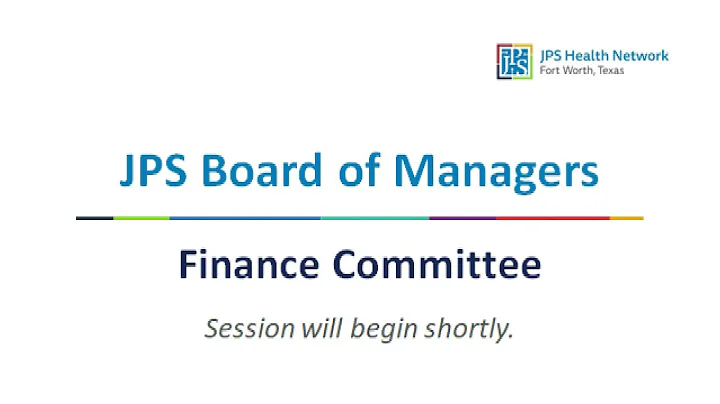 JPS

JPS Health Network
Fort Worth, Texas

JPS Board of Managers

Finance Committee

Session will begin shortly.